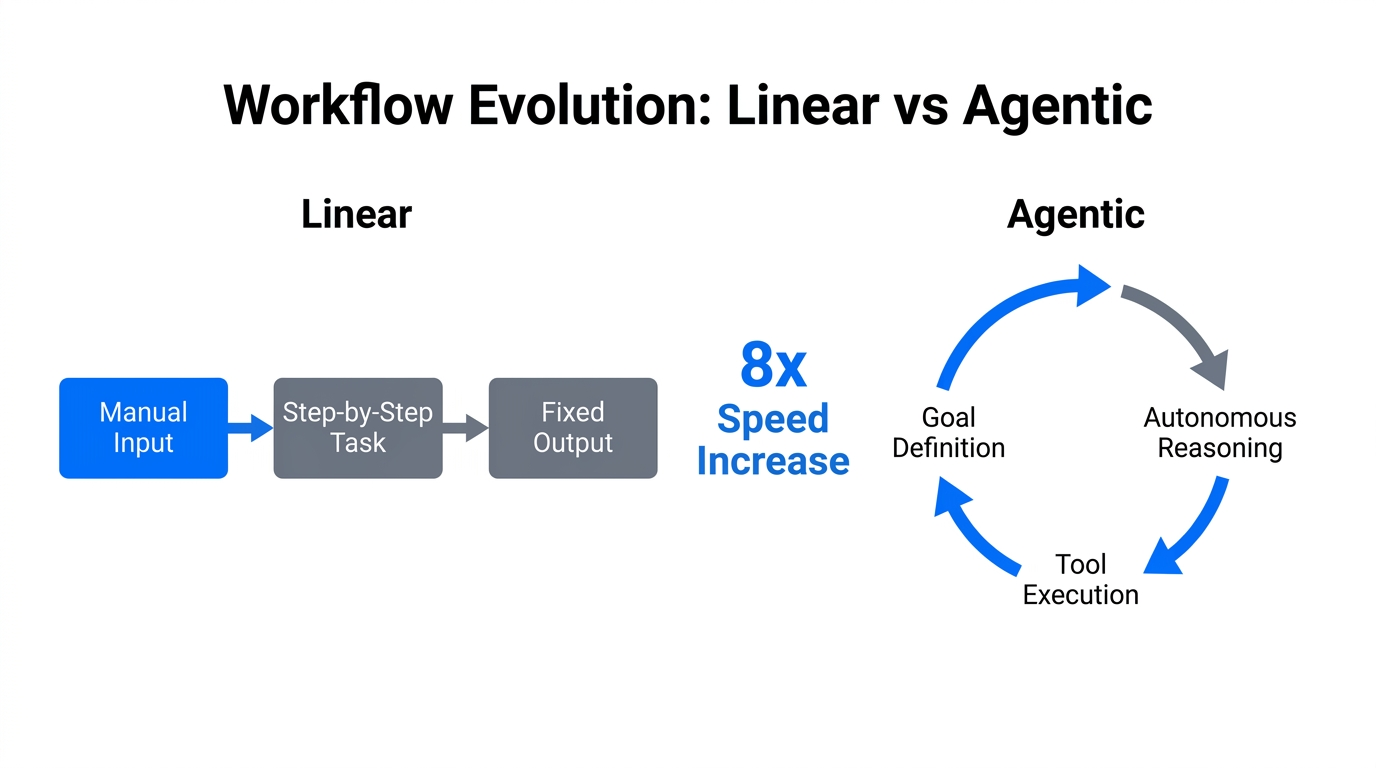 Workflow Evolution: Linear vs Agentic

Linear

Manual Input

Step-by-Step Task

Fixed Output

8x Speed Increase

Agentic

Goal Definition

Autonomous Reasoning

Tool Execution